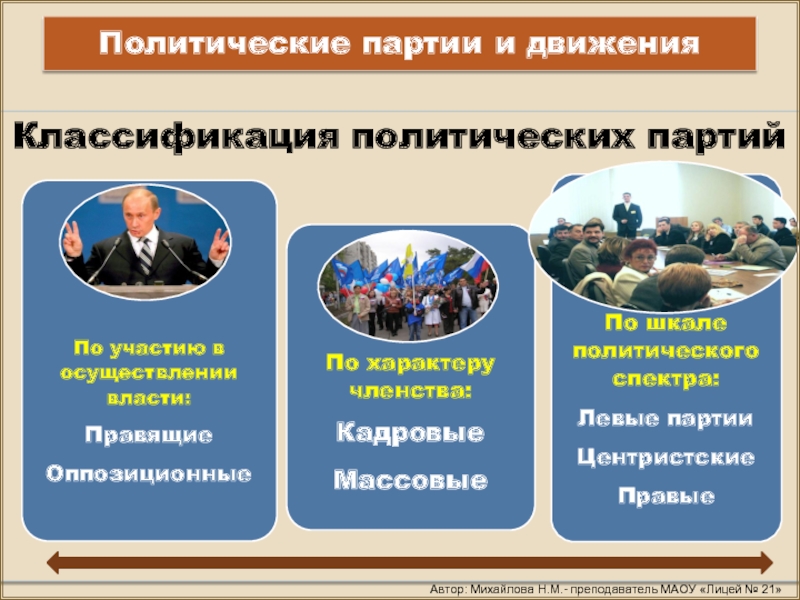 Политические партии и движения

Классификация политических партий

По участию в осуществлении власти:

Правящие

Оппозиционные

По характеру членства:

Кадровые

Массовые

По шкале политического спектра:

Левые партии

Центристские

Правые

Автор: Михайлова Н.М.- преподаватель МАОУ «Лицей № 21»